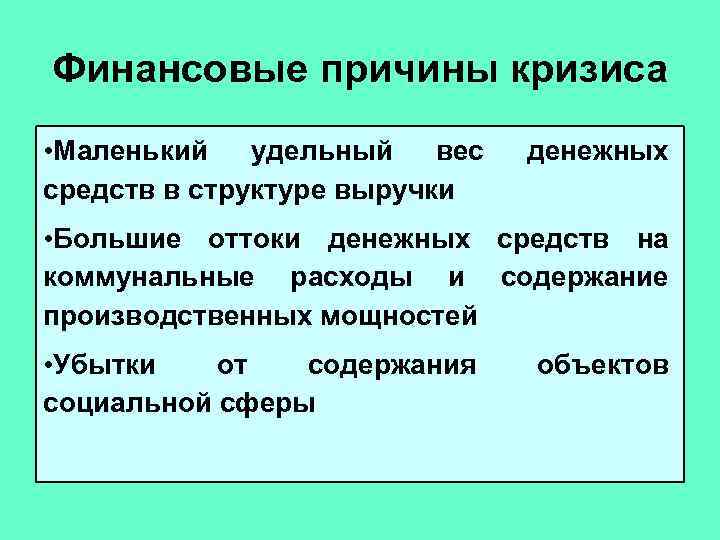 Финансовые причины кризиса

•Маленький удельный вес денежных средств в структуре выручки

•Большие оттоки денежных средств на коммунальные расходы и содержание производственных мощностей

•Убытки от содержания объектов социальной сферы